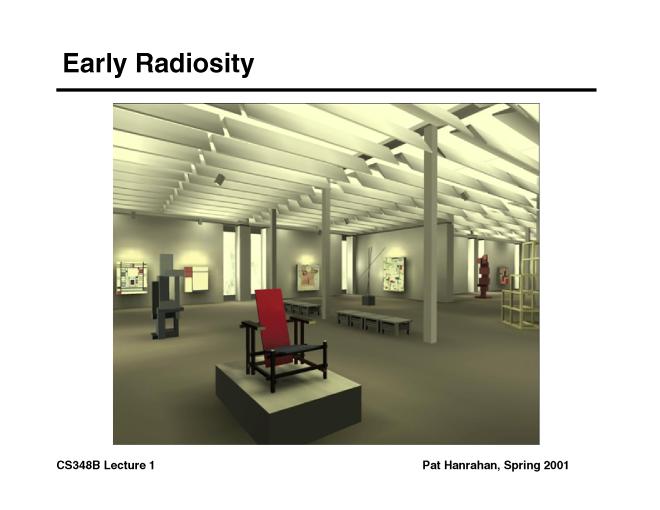 Early Radiosity

CS348B Lecture 1

Pat Hanrahan, Spring 2001